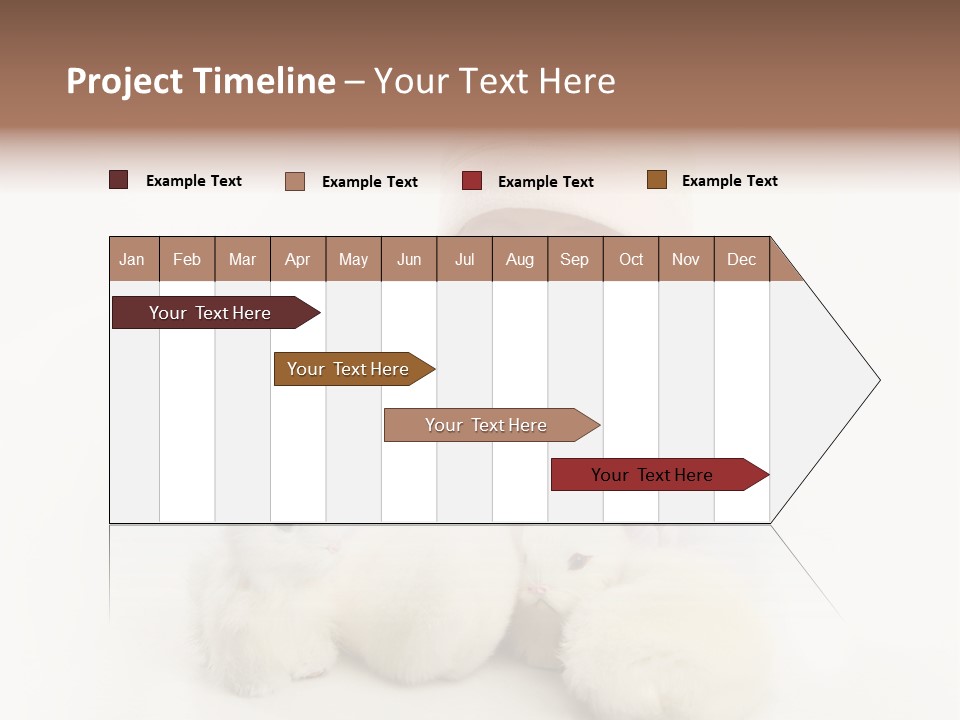 Project Timeline – Your Text Here

Example Text
Example Text
Example Text
Example Text

| Jan | Feb | Mar | Apr | May | Jun | Jul | Aug | Sep | Oct | Nov | Dec |
|---|---|---|---|---|---|---|---|---|---|---|---|

Your Text Here

Your Text Here

Your Text Here

Your Text Here